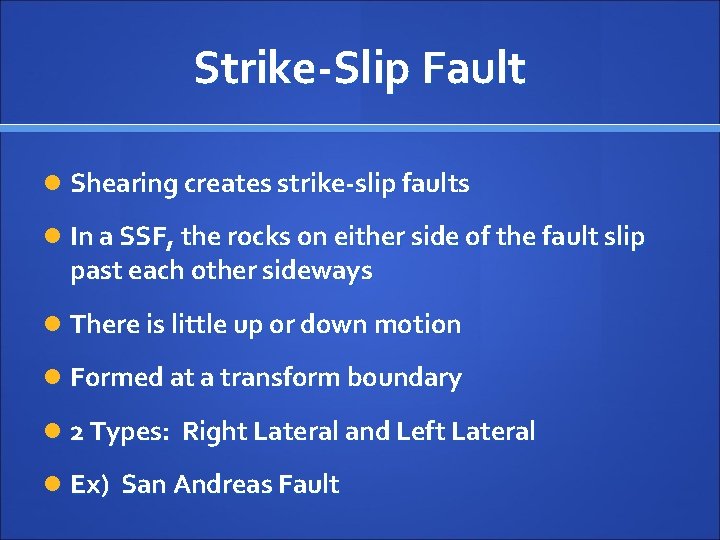 Strike-Slip Fault

- Shearing creates strike-slip faults
- In a SSF, the rocks on either side of the fault slip past each other sideways
- There is little up or down motion
- Formed at a transform boundary
- 2 Types: Right Lateral and Left Lateral
- Ex) San Andreas Fault